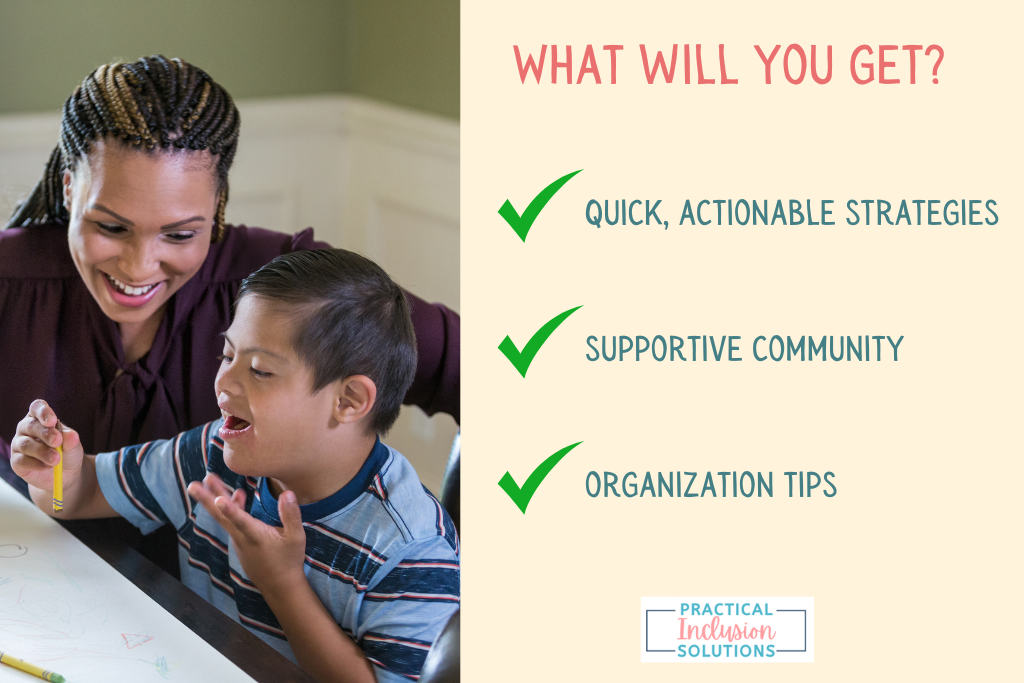 WHAT WILL YOU GET?

QUICK, ACTIONABLE STRATEGIES

SUPPORTIVE COMMUNITY

ORGANIZATION TIPS

PRACTICAL
Inclusion
SOLUTIONS